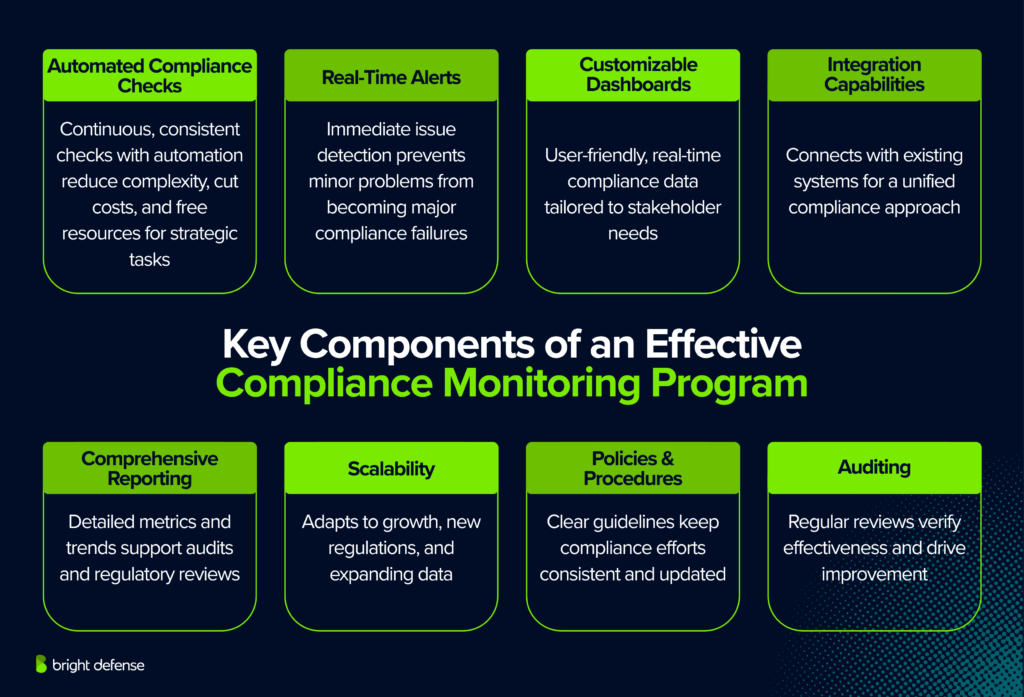 Automated Compliance Checks

Continuous, consistent checks with automation reduce complexity, cut costs, and free resources for strategic tasks

Real-Time Alerts

Immediate issue detection prevents minor problems from becoming major compliance failures

Customizable Dashboards

User-friendly, real-time compliance data tailored to stakeholder needs

Integration Capabilities

Connects with existing systems for a unified compliance approach

Key Components of an Effective Compliance Monitoring Program

Comprehensive Reporting

Detailed metrics and trends support audits and regulatory reviews

Scalability

Adapts to growth, new regulations, and expanding data

Policies & Procedures

Clear guidelines keep compliance efforts consistent and updated

Auditing

Regular reviews verify effectiveness and drive improvement

bright defense